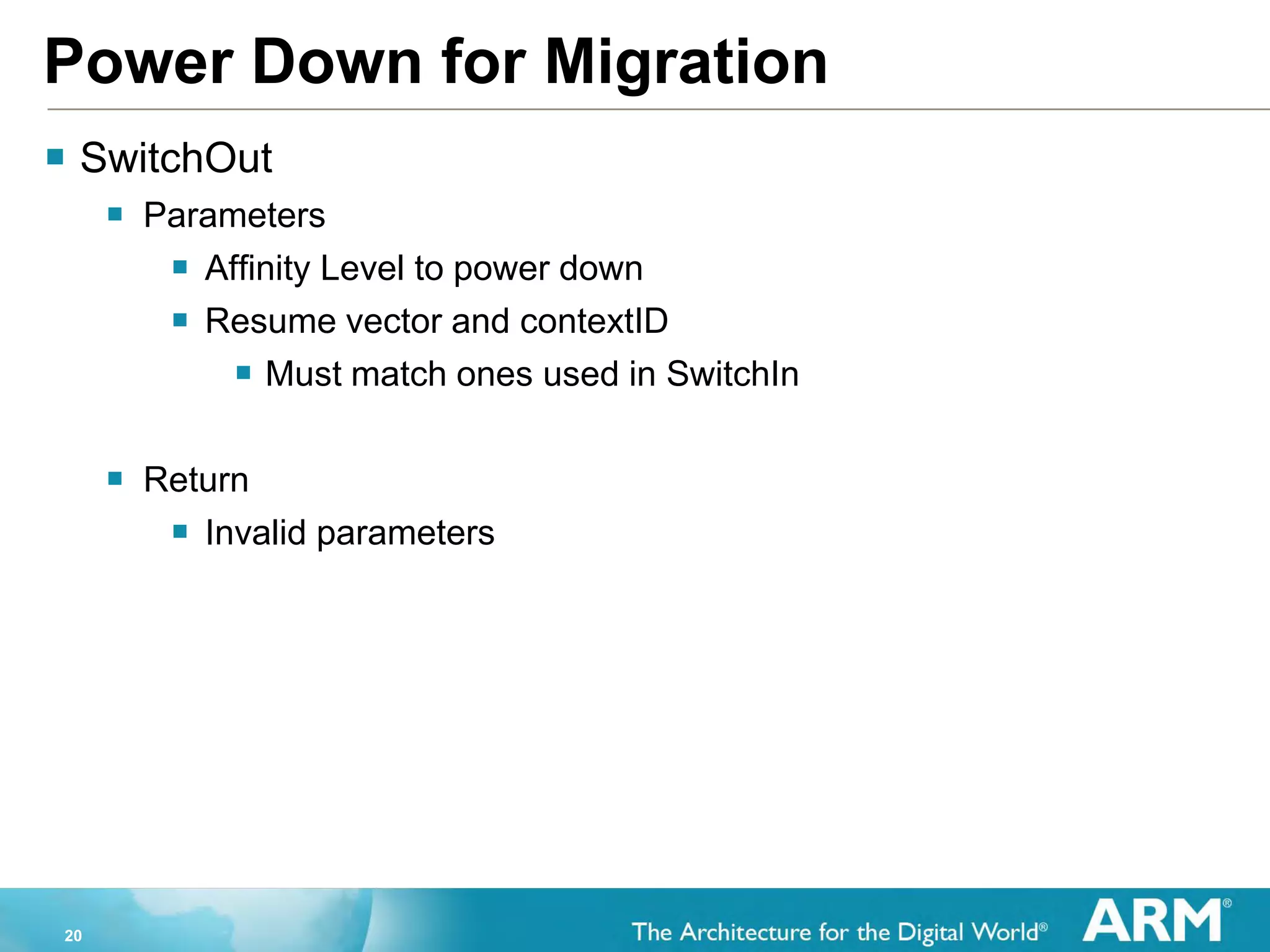 Power Down for Migration

SwitchOut

Parameters

Affinity Level to power down

Resume vector and contextID

Must match ones used in SwitchIn

Return

Invalid parameters

20

The Architecture for the Digital World®

ARM®